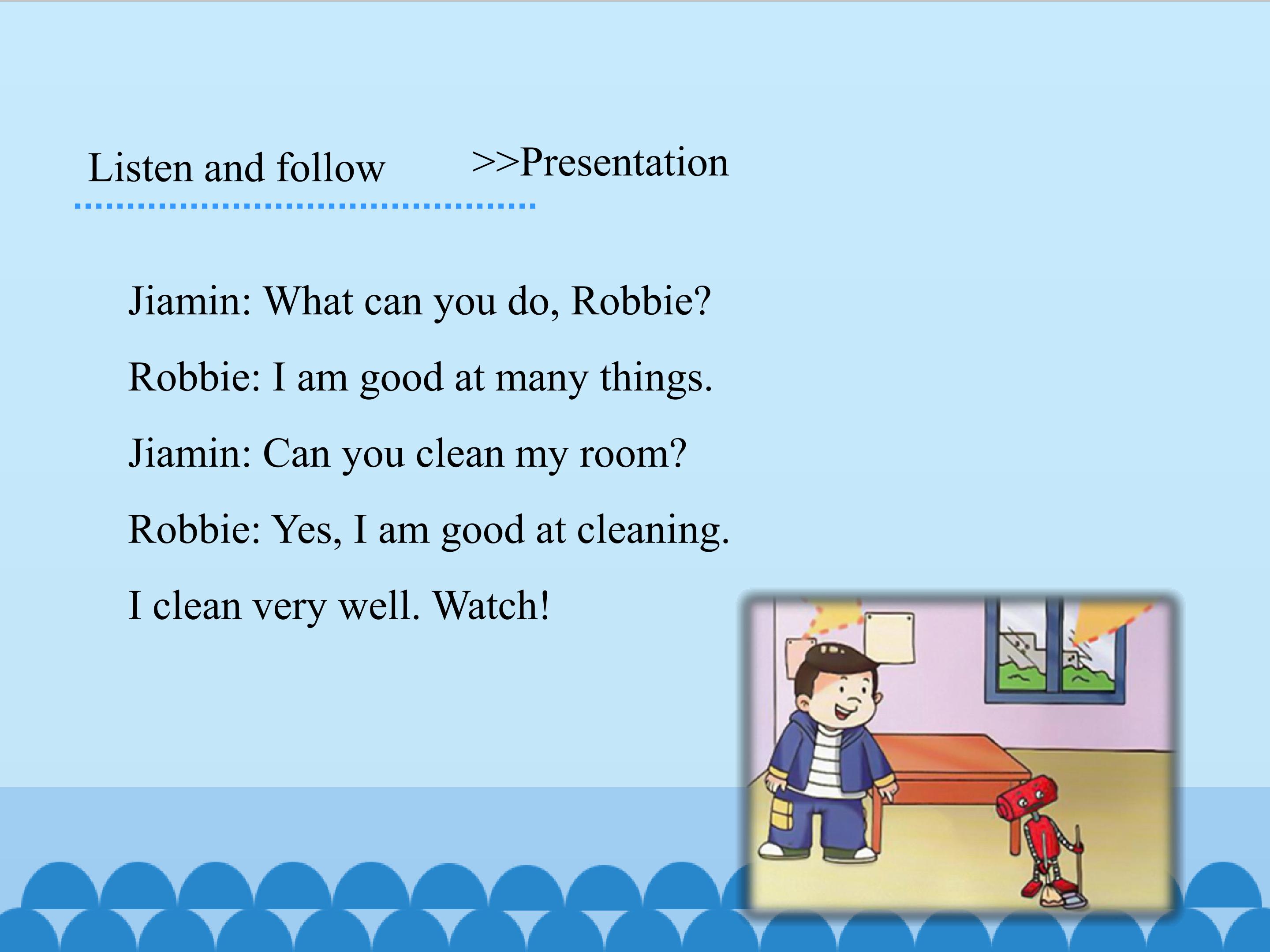 Listen and follow >>Presentation

Jiamin: What can you do, Robbie?

Robbie: I am good at many things.

Jiamin: Can you clean my room?

Robbie: Yes, I am good at cleaning.

I clean very well. Watch!